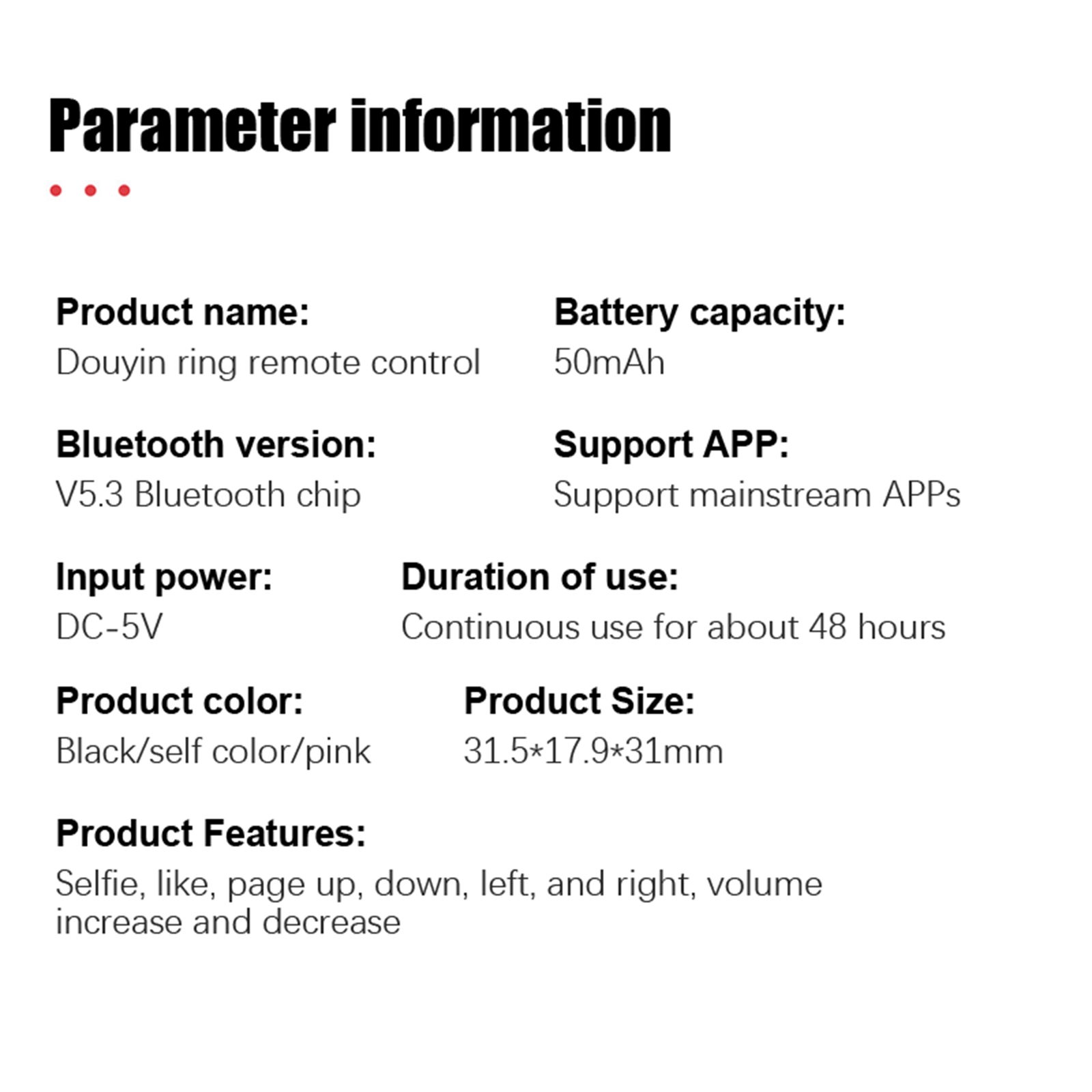 Parameter information

Product name:
Douyin ring remote control

Battery capacity:
50mAh

Bluetooth version:
V5.3 Bluetooth chip

Support APP:
Support mainstream APPs

Input power:
DC-5V

Duration of use:
Continuous use for about 48 hours

Product color:
Black/self color/pink

Product Size:
31.5*17.9*31mm

Product Features:
Selfie, like, page up, down, left, and right, volume increase and decrease